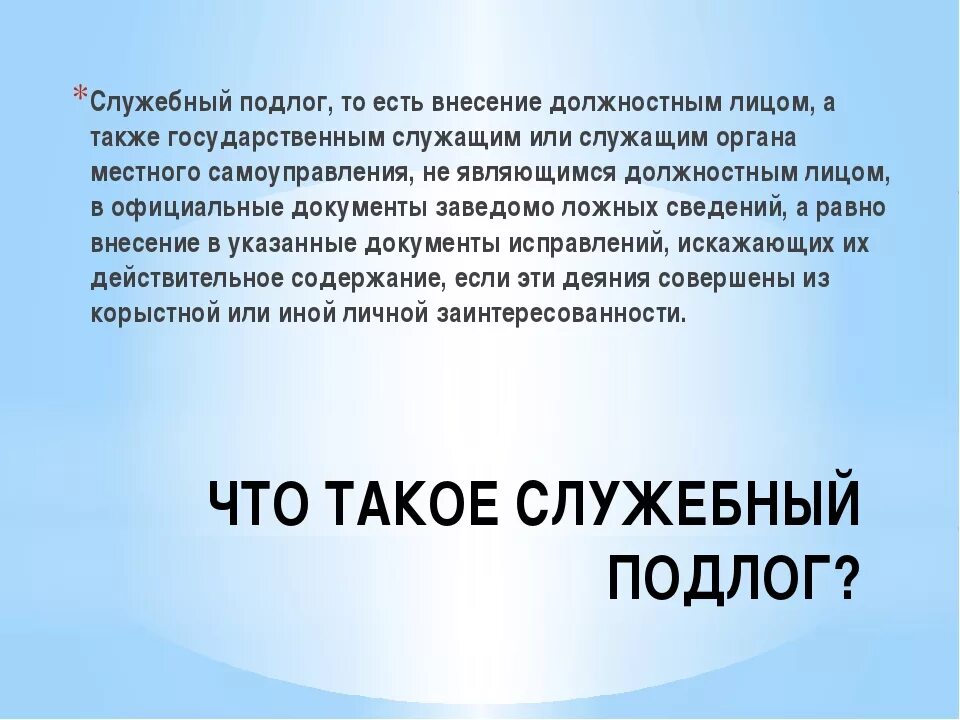 *Служебный подлог, то есть внесение должностным лицом, а также государственным служащим или служащим органа местного самоуправления, не являющимся должностным лицом, в официальные документы заведомо ложных сведений, а равно внесение в указанные документы исправлений, искажающих их действительное содержание, если эти деяния совершены из корыстной или иной личной заинтересованности.

ЧТО ТАКОЕ СЛУЖЕБНЫЙ ПОДЛОГ?